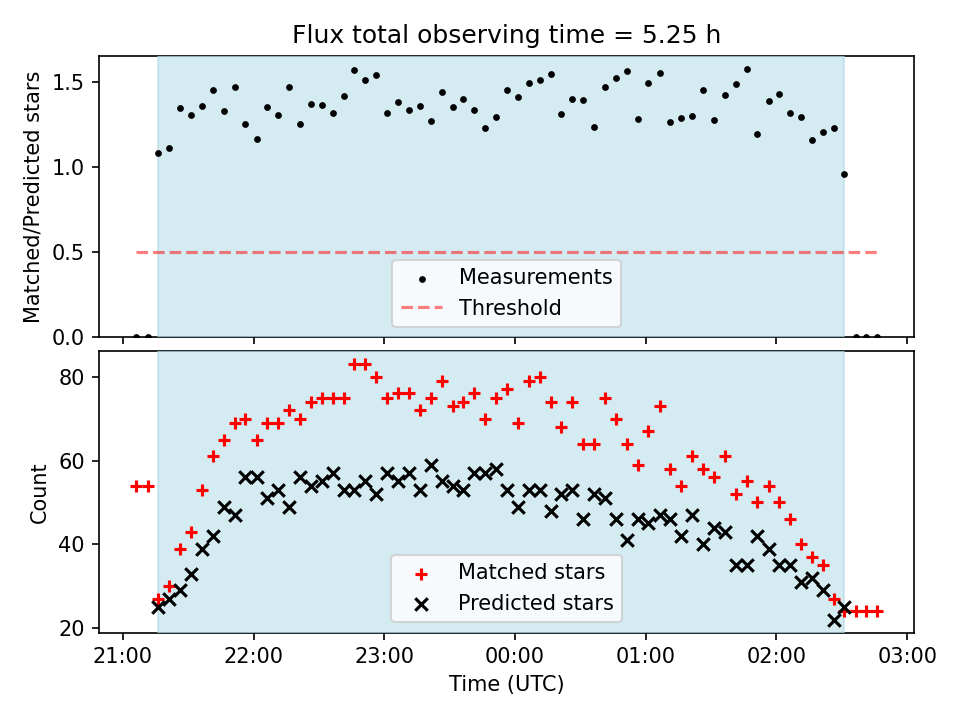 Flux total observing time = 5.25 h

Matched/Predicted stars

1.5
1.0
0.5
0.0

Measurements
Threshold

Count

80
60
40
20

Matched stars
Predicted stars

21:00 22:00 23:00 00:00 01:00 02:00 03:00
Time (UTC)